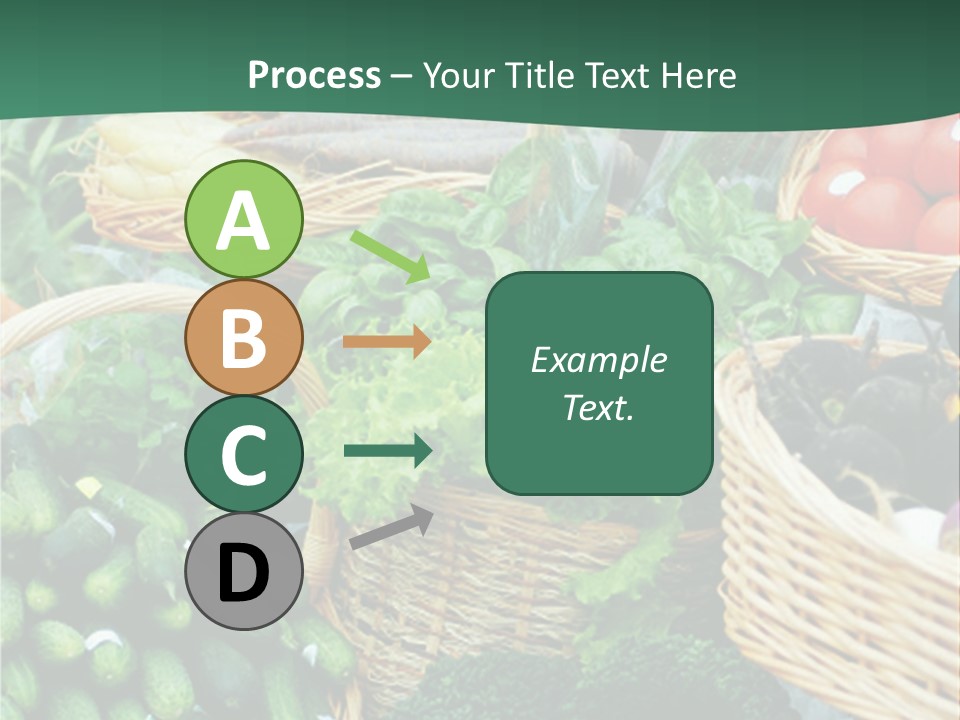 Process – Your Title Text Here

A

B

C

D

Example Text.